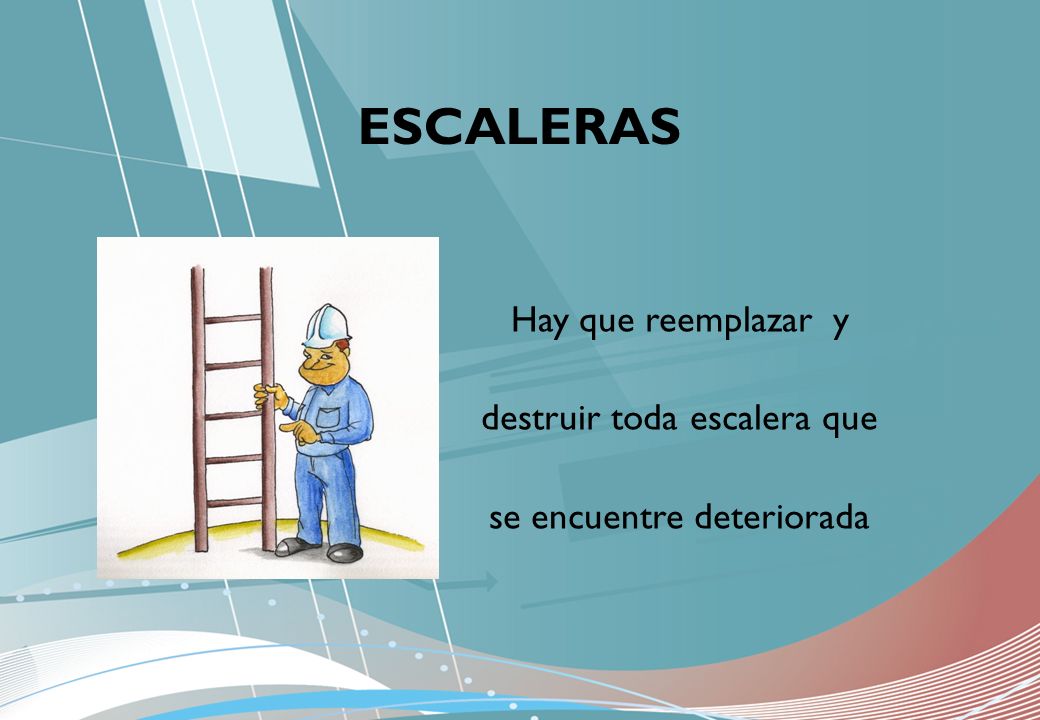 ESCALERAS

Hay que reemplazar y destruir toda escalera que se encuentre deteriorada